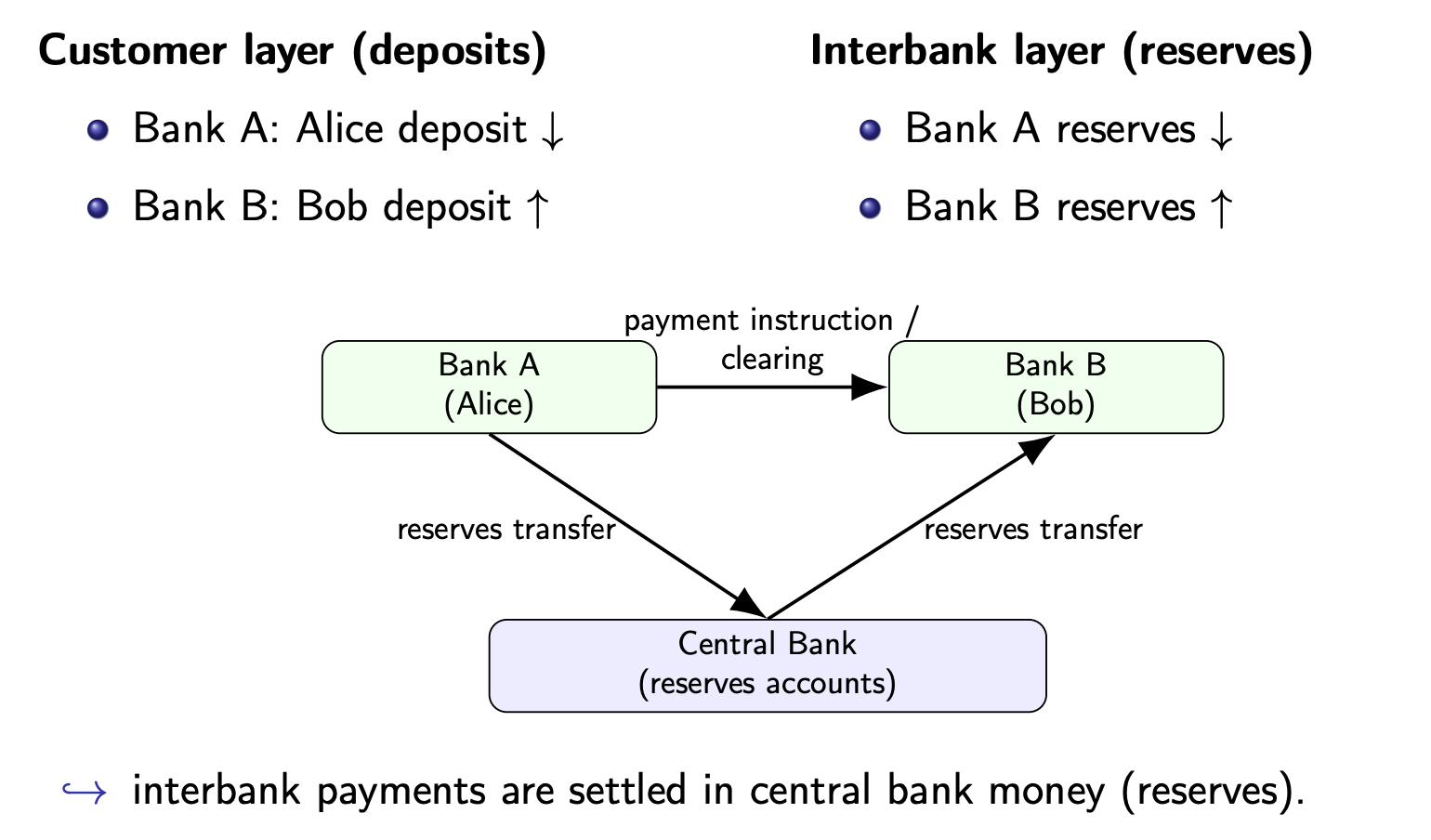 **Customer layer (deposits)**

- Bank A: Alice deposit $\downarrow$
- Bank B: Bob deposit $\uparrow$

**Interbank layer (reserves)**

- Bank A reserves $\downarrow$
- Bank B reserves $\uparrow$

payment instruction / clearing

Bank A (Alice)

Bank B (Bob)

reserves transfer

reserves transfer

Central Bank (reserves accounts)

$\hookrightarrow$ interbank payments are settled in central bank money (reserves).